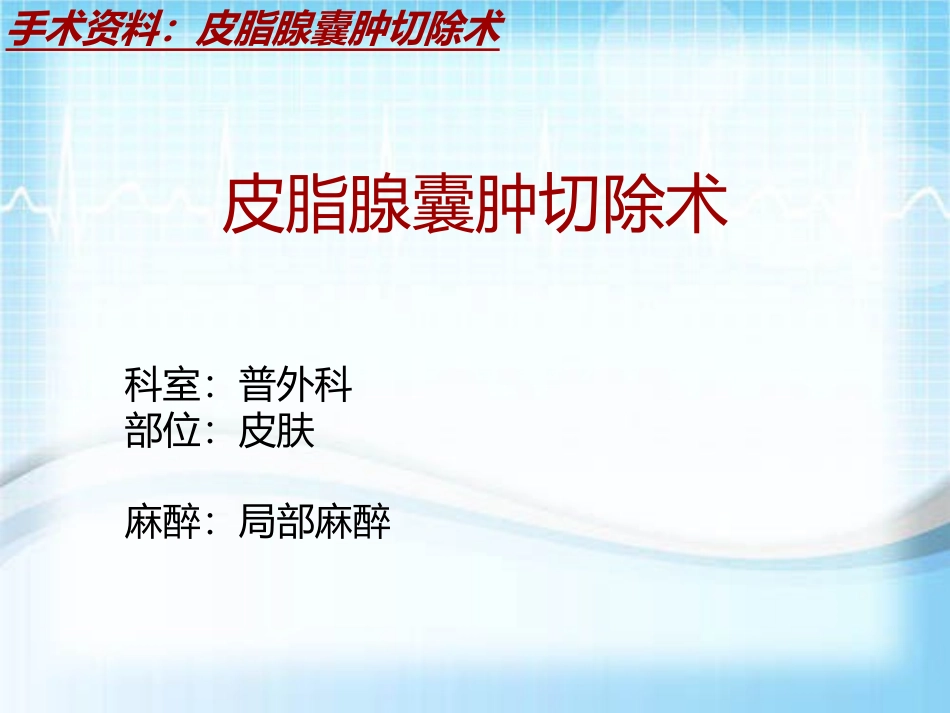 手术资料：皮脂腺囊肿切除术

皮脂腺囊肿切除术

科室：普外科
部位：皮肤

麻醉：局部麻醉